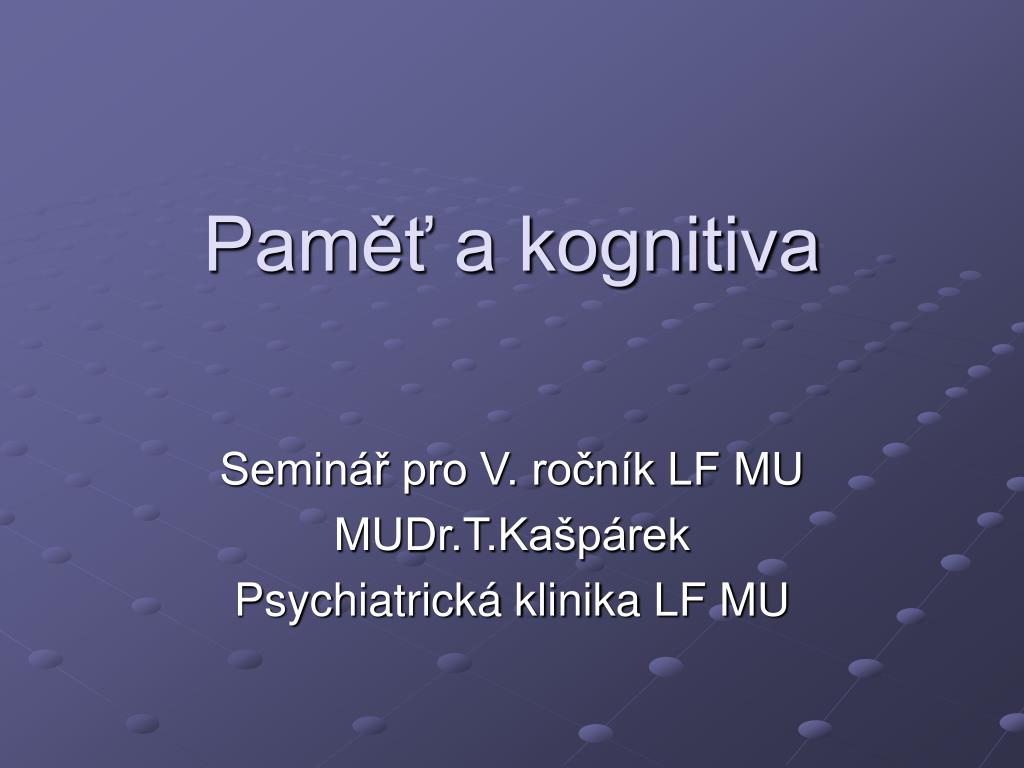 Paměť a kognitiva

Seminář pro V. ročník LF MU
MUDr.T.Kašpárek
Psychiatrická klinika LF MU